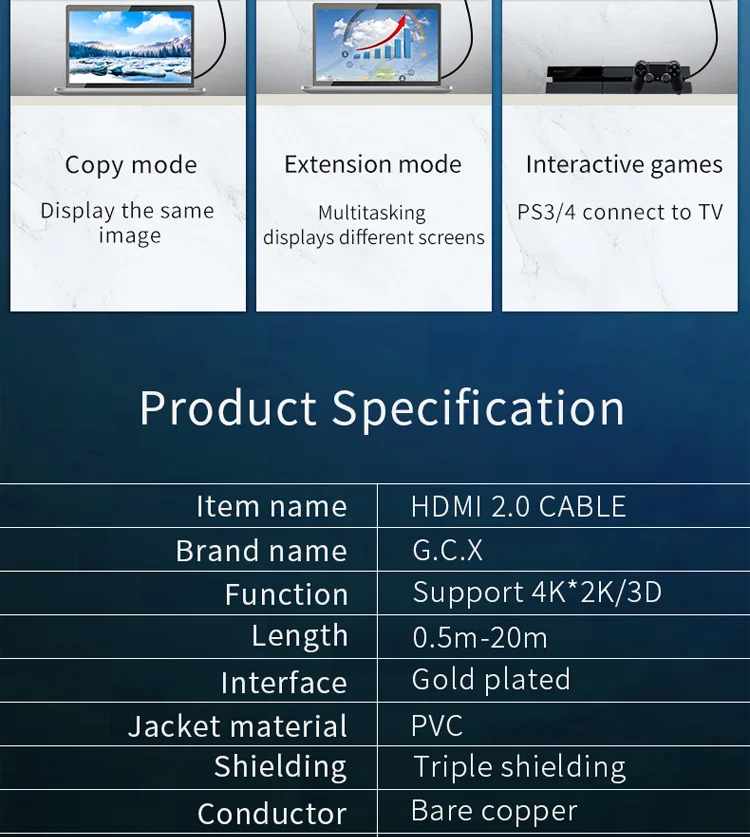 Copy mode

Display the same image

Extension mode

Multitasking displays different screens

Interactive games

PS3/4 connect to TV

Product Specification

| Item name | HDMI 2.0 CABLE |
|---|---|
| Brand name | G.C.X |
| Function | Support 4K*2K/3D |
| Length | 0.5m-20m |
| Interface | Gold plated |
| Jacket material | PVC |
| Shielding | Triple shielding |
| Conductor | Bare copper |